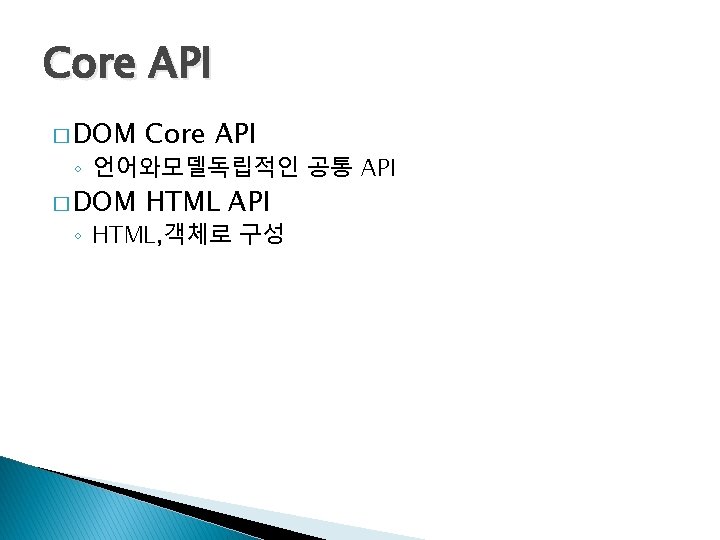 Core API

□ DOM Core API
◦ 언어와모델독립적인 공통 API

□ DOM HTML API
◦ HTML,객체로 구성